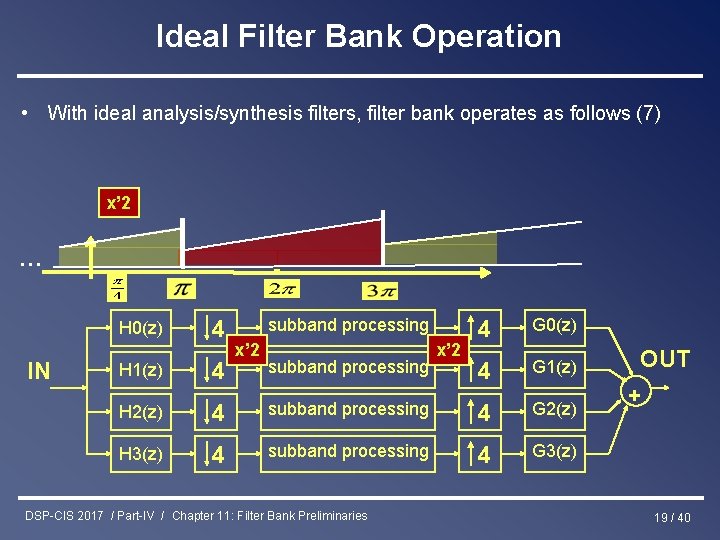 Ideal Filter Bank Operation

• With ideal analysis/synthesis filters, filter bank operates as follows (7)

x'2

...

$\frac{\pi}{4}$ $\pi$ $2\pi$ $3\pi$

IN

H0(z) ↓4 subband processing ↑4 G0(z)

x'2 x'2

H1(z) ↓4 subband processing ↑4 G1(z)

H2(z) ↓4 subband processing ↑4 G2(z)

H3(z) ↓4 subband processing ↑4 G3(z)

+

OUT

DSP-CIS 2017 / Part-IV / Chapter 11: Filter Bank Preliminaries

19 / 40